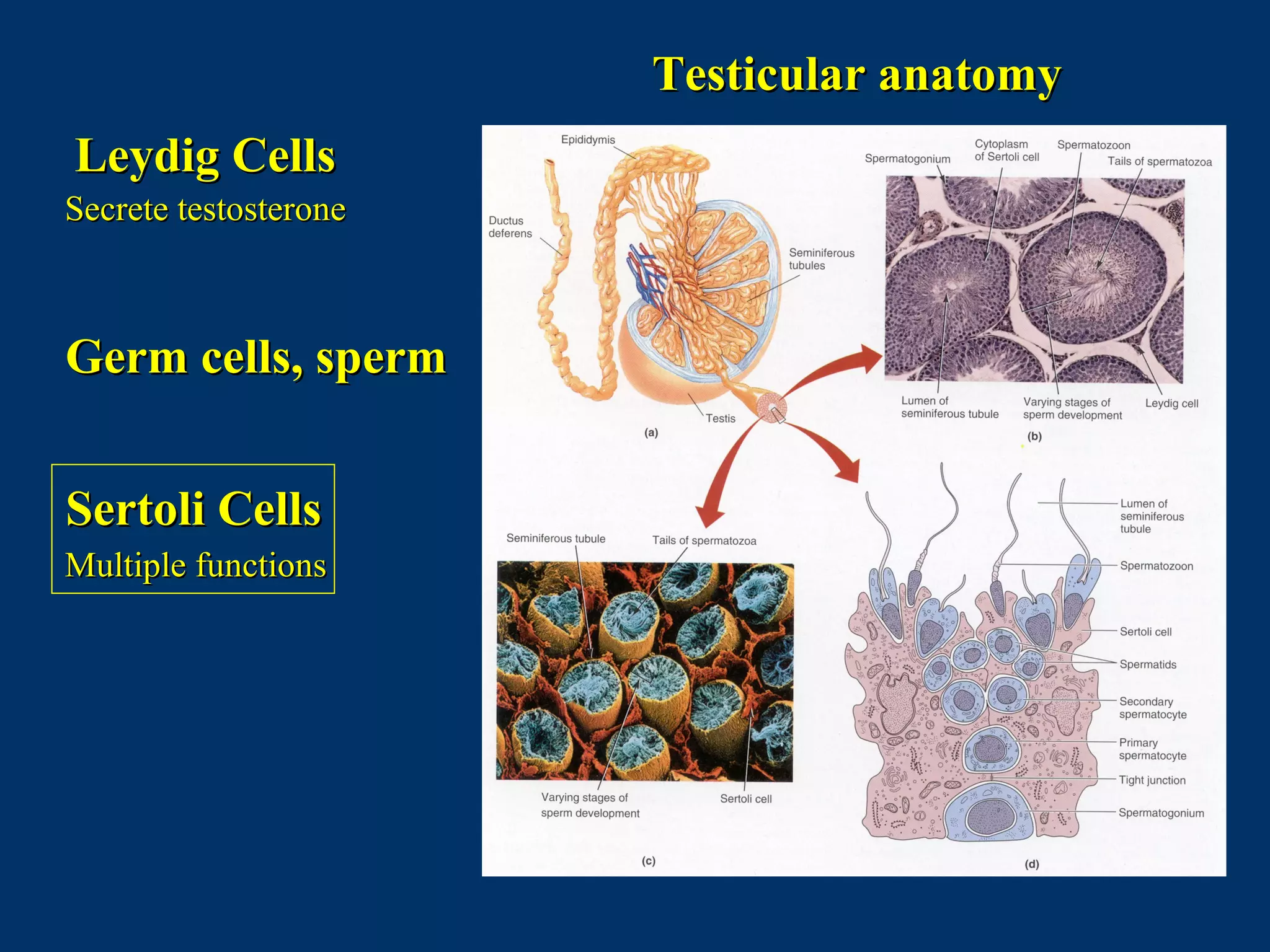 Testicular anatomy

Leydig Cells
Secrete testosterone

Germ cells, sperm

Sertoli Cells
Multiple functions

Epididymis
Ductus deferens
Seminiferous tubules
Testis
(a)

Spermatogonium
Cytoplasm of Sertoli cell
Spermatozoon
Tails of spermatozoa
Lumen of seminiferous tubule
Varying stages of sperm development
Leydig cell
(b)

Seminiferous tubule
Tails of spermatozoa
Varying stages of sperm development
Sertoli cell
(c)

Lumen of seminiferous tubule
Spermatozoon
Sertoli cell
Spermatids
Secondary spermatocyte
Primary spermatocyte
Tight junction
Spermatogonium
(d)